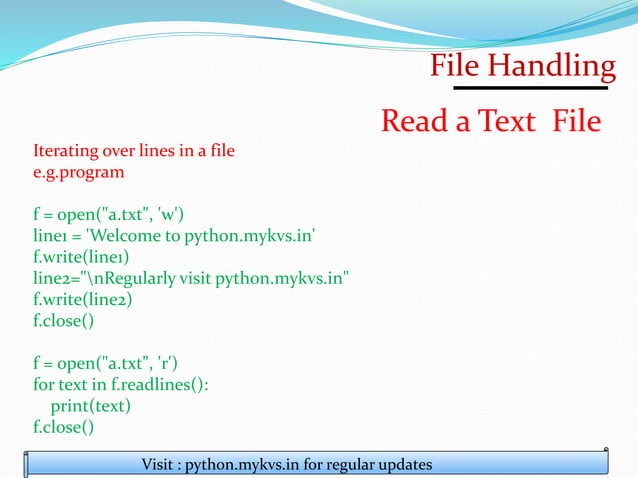 File Handling

Read a Text File

Iterating over lines in a file
e.g.program

f = open("a.txt", 'w')
line1 = 'Welcome to python.mykvs.in'
f.write(line1)
line2="\nRegularly visit python.mykvs.in"
f.write(line2)
f.close()

f = open("a.txt", 'r')
for text in f.readlines():
  print(text)
f.close()

Visit : python.mykvs.in for regular updates